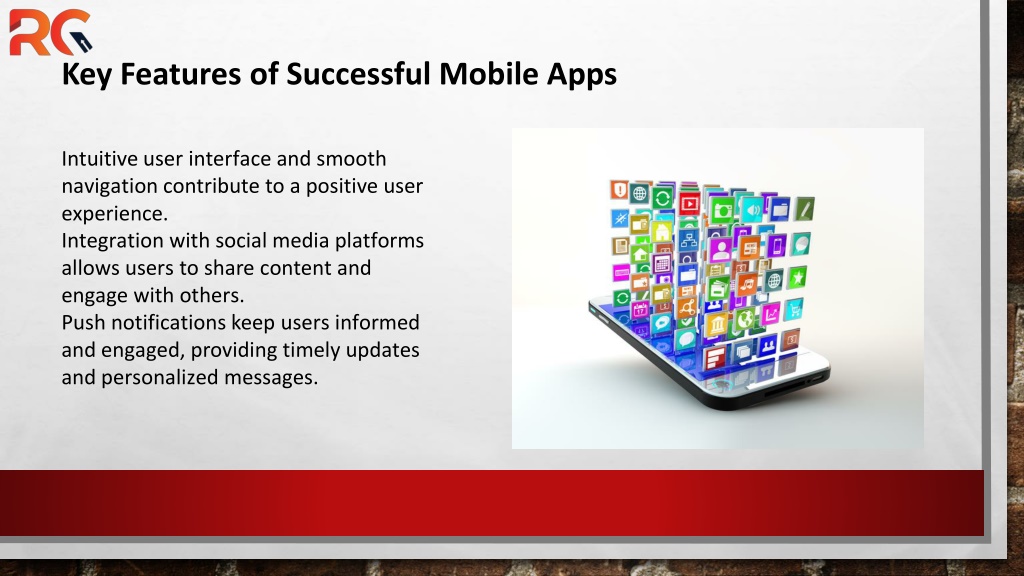 RG

Key Features of Successful Mobile Apps

Intuitive user interface and smooth navigation contribute to a positive user experience.
Integration with social media platforms allows users to share content and engage with others.
Push notifications keep users informed and engaged, providing timely updates and personalized messages.